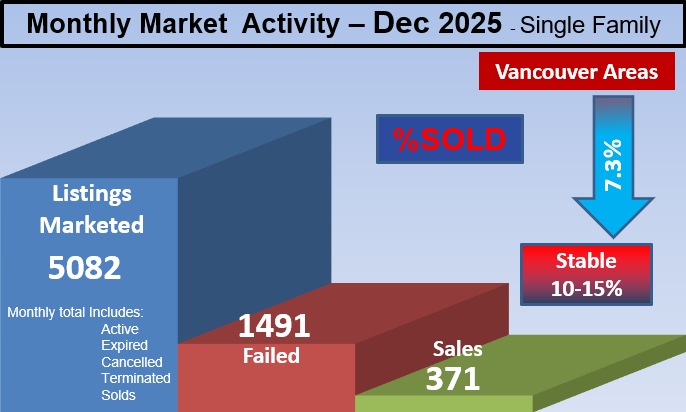 Monthly Market Activity – Dec 2025 - Single Family

Vancouver Areas

%SOLD

7.3%

Stable
10-15%

Listings Marketed
5082

Monthly total Includes:
Active
Expired
Cancelled
Terminated
Solds

1491
Failed

Sales
371